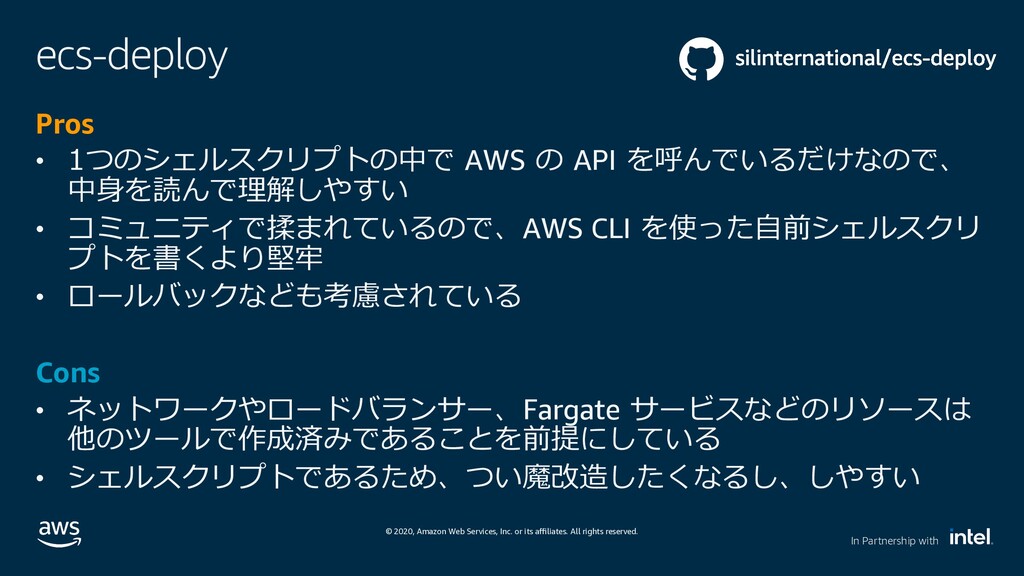 ecs-deploy

silinternational/ecs-deploy

Pros

• 1つのシェルスクリプトの中で AWS の API を呼んでいるだけなので、中身を読んで理解しやすい
• コミュニティで揉まれているので、AWS CLI を使った自前シェルスクリプトを書くより堅牢
• ロールバックなども考慮されている

Cons

• ネットワークやロードバランサー、Fargate サービスなどのリソースは他のツールで作成済みであることを前提にしている
• シェルスクリプトであるため、つい魔改造したくなるし、しやすい

aws

© 2020, Amazon Web Services, Inc. or its affiliates. All rights reserved.

In Partnership with intel.